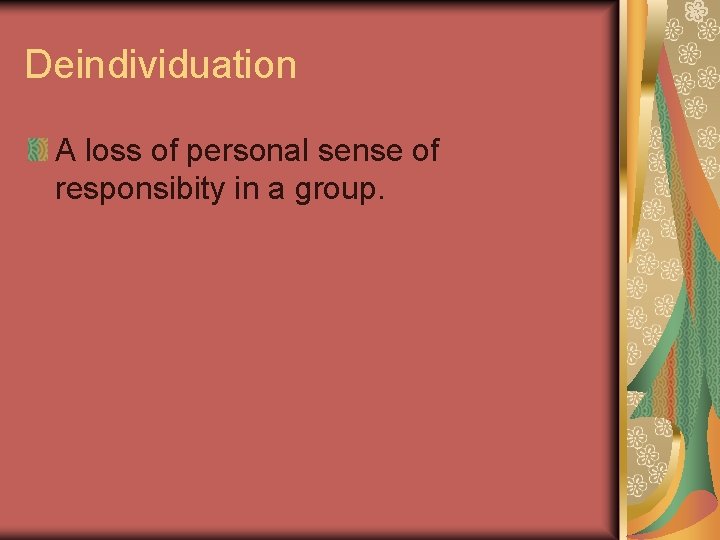 Deindividuation

A loss of personal sense of responsibity in a group.